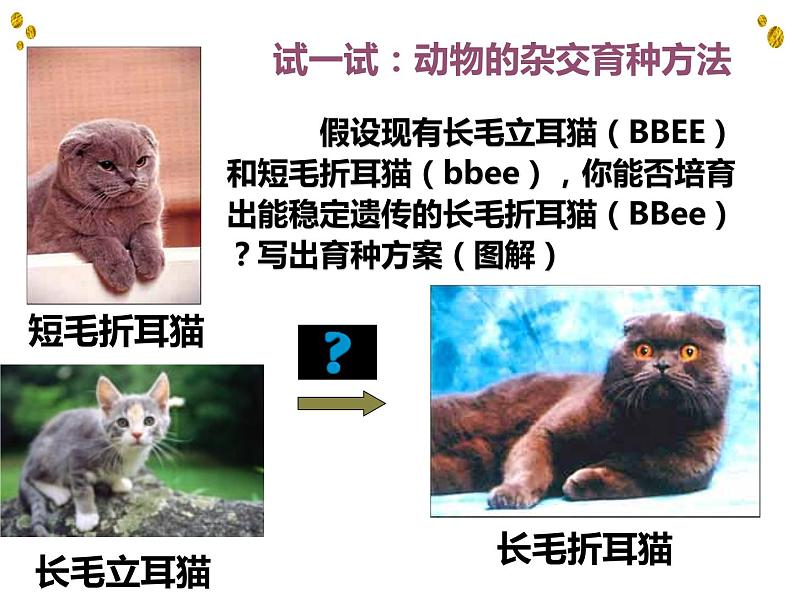 试一试：动物的杂交育种方法

假设现有长毛立耳猫（BBEE）和短毛折耳猫（bbee），你能否培育出能稳定遗传的长毛折耳猫（BBee）？写出育种方案（图解）

短毛折耳猫

?

长毛立耳猫

长毛折耳猫